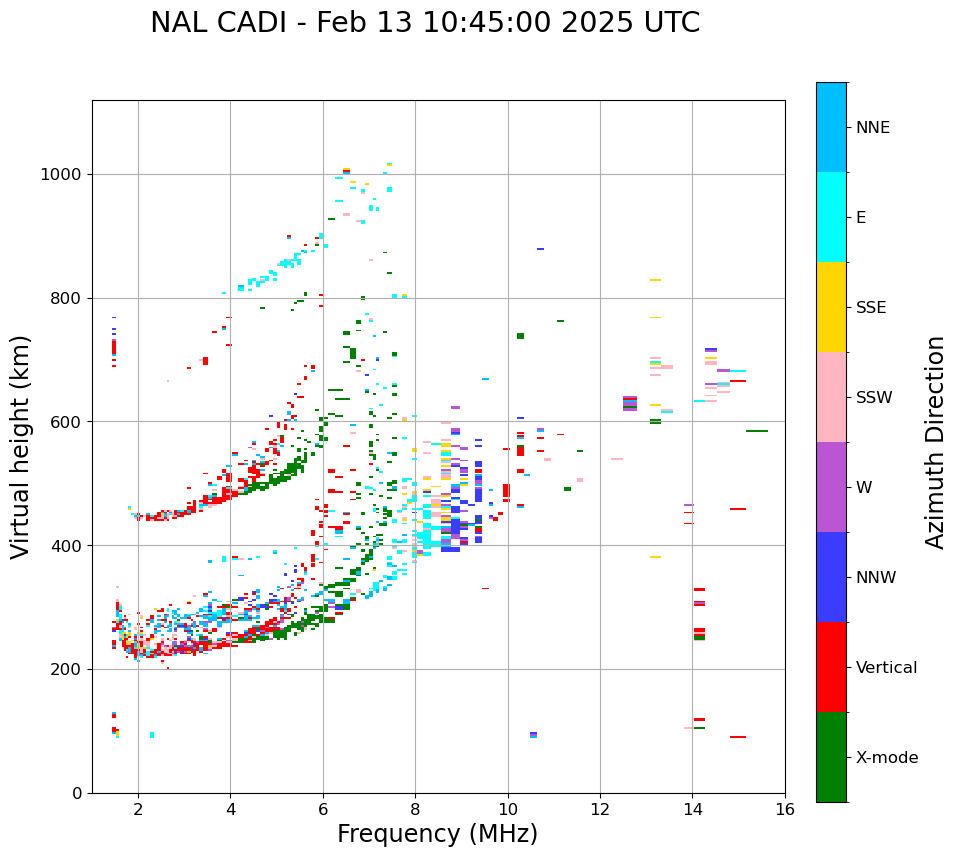 NAL CADI - Feb 13 10:45:00 2025 UTC

Virtual height (km)

1000
800
600
400
200
0

2
4
6
8
10
12
14
16

Frequency (MHz)

NNE
E
SSE
SSW
W
NNW
Vertical
X-mode

Azimuth Direction